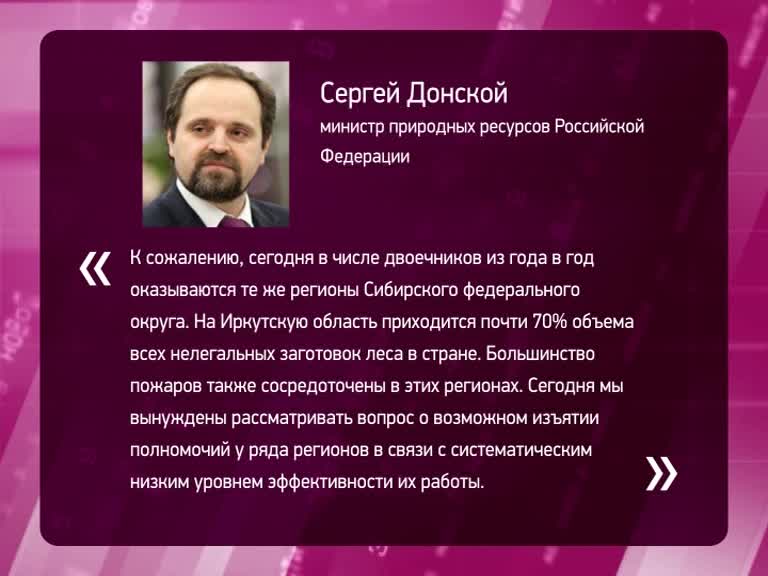 Сергей Донской
министр природных ресурсов Российской Федерации

« К сожалению, сегодня в числе двоечников из года в год оказываются те же регионы Сибирского федерального округа. На Иркутскую область приходится почти 70% объема всех нелегальных заготовок леса в стране. Большинство пожаров также сосредоточены в этих регионах. Сегодня мы вынуждены рассматривать вопрос о возможном изъятии полномочий у ряда регионов в связи с систематическим низким уровнем эффективности их работы. »